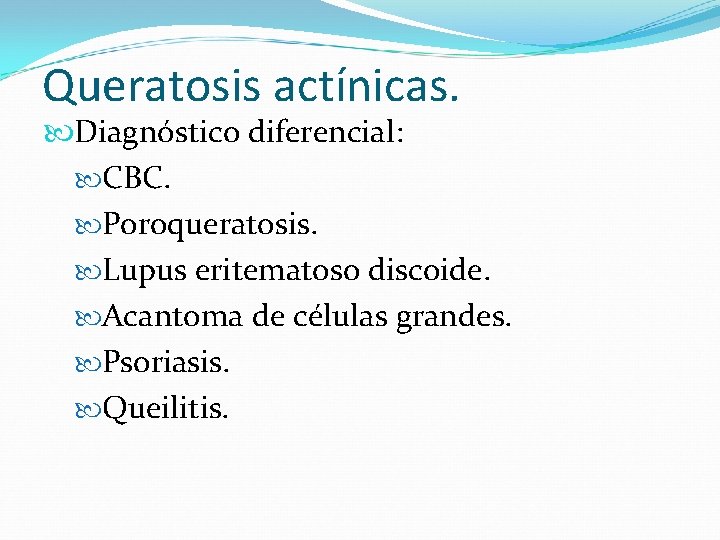 Queratosis actínicas.

Diagnóstico diferencial:
CBC.
Poroqueratosis.
Lupus eritematoso discoide.
Acantoma de células grandes.
Psoriasis.
Queilitis.